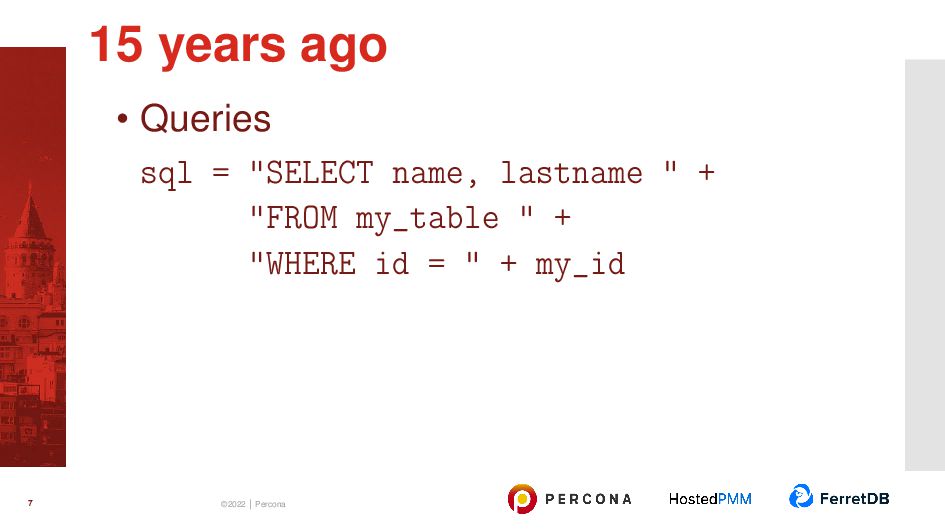 15 years ago

• Queries

sql = "SELECT name, lastname " +
      "FROM my_table " +
      "WHERE id = " + my_id

7

©2022 | Percona

PERCONA

HostedPMM

FerretDB